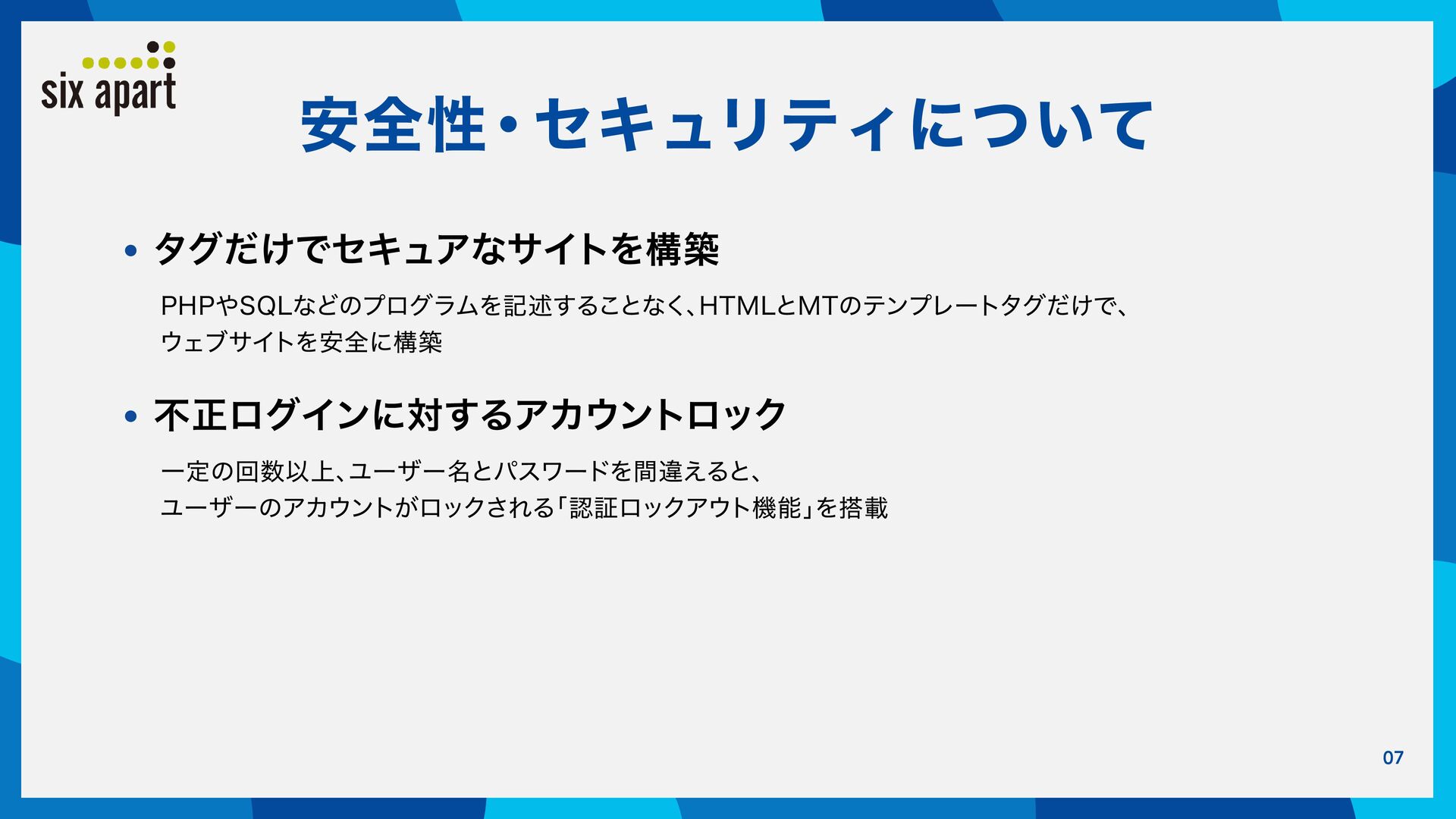 six apart

安全性・セキュリティについて

• タグだけでセキュアなサイトを構築

PHPやSQLなどのプログラムを記述することなく、HTMLとMTのテンプレートタグだけで、ウェブサイトを安全に構築

• 不正ログインに対するアカウントロック

一定の回数以上、ユーザー名とパスワードを間違えると、ユーザーのアカウントがロックされる「認証ロックアウト機能」を搭載

07